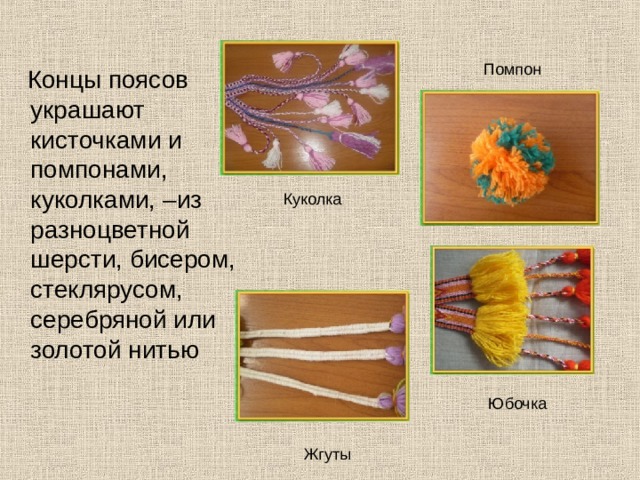 Концы поясов украшают кисточками и помпонами, куколками, –из разноцветной шерсти, бисером, стеклярусом, серебряной или золотой нитью

Помпон

Куколка

Юбочка

Жгуты